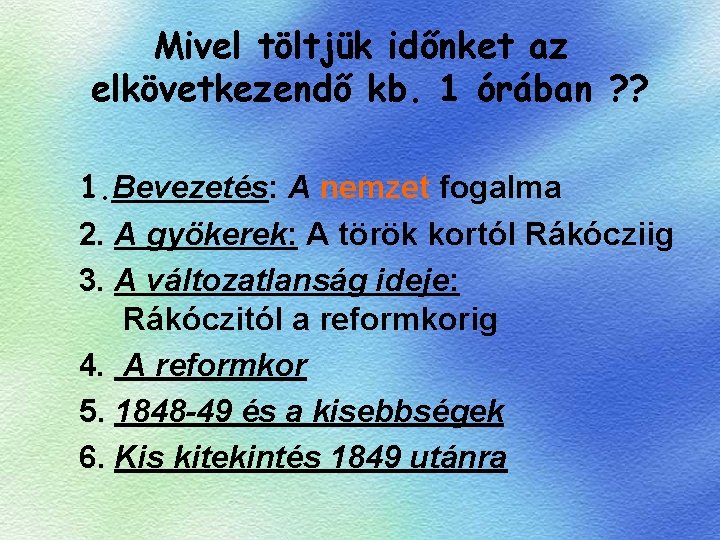 Mivel töltjük időnket az elkövetkezendő kb. 1 órában ??

1. Bevezetés: A nemzet fogalma
2. A gyökerek: A török kortól Rákócziig
3. A változatlanság ideje: Rákóczitól a reformkorig
4. A reformkor
5. 1848-49 és a kisebbségek
6. Kis kitekintés 1849 utánra